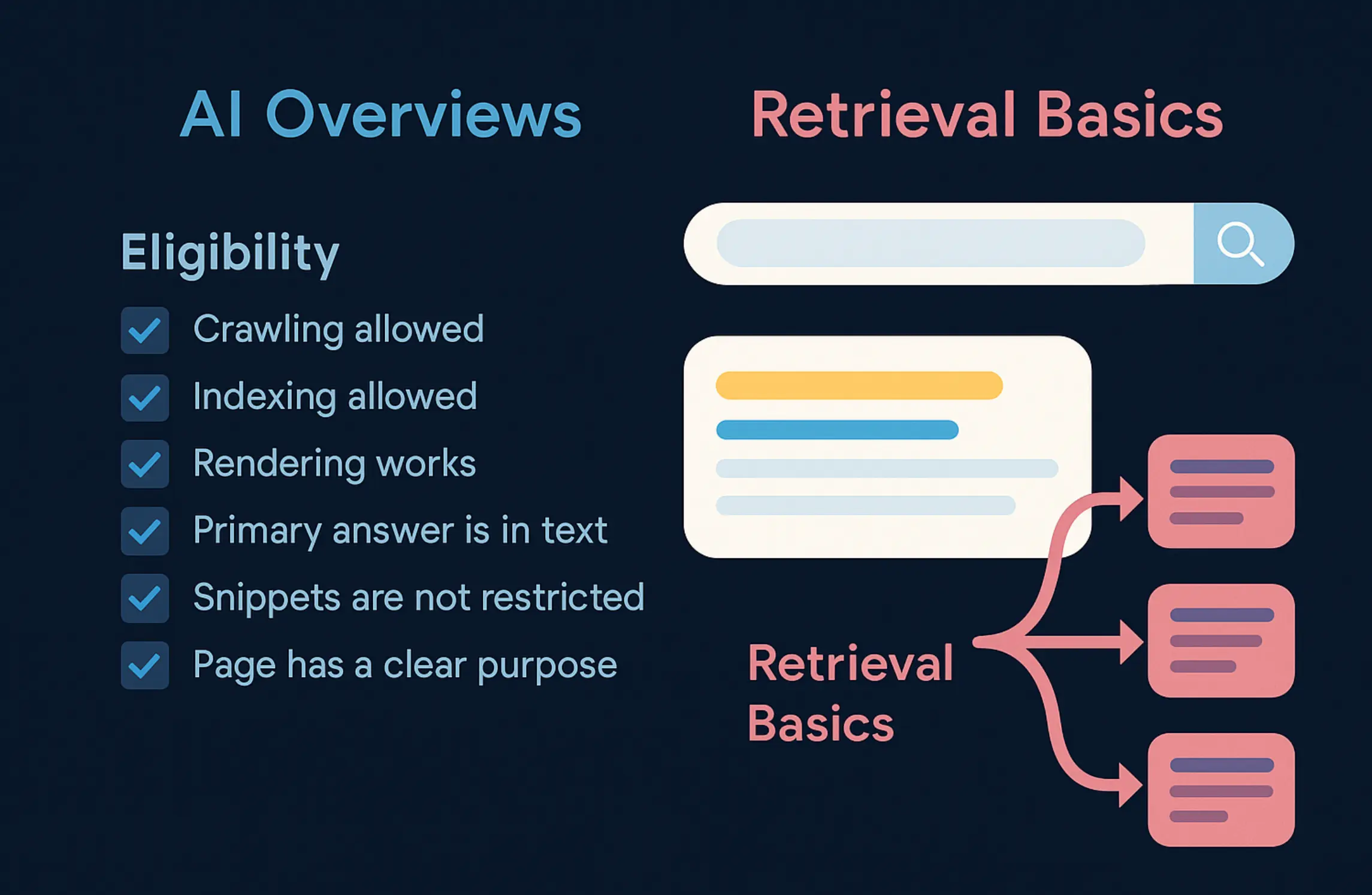 AI Overviews

Eligibility

Crawling allowed

Indexing allowed

Rendering works

Primary answer is in text

Snippets are not restricted

Page has a clear purpose

Retrieval Basics

Retrieval Basics